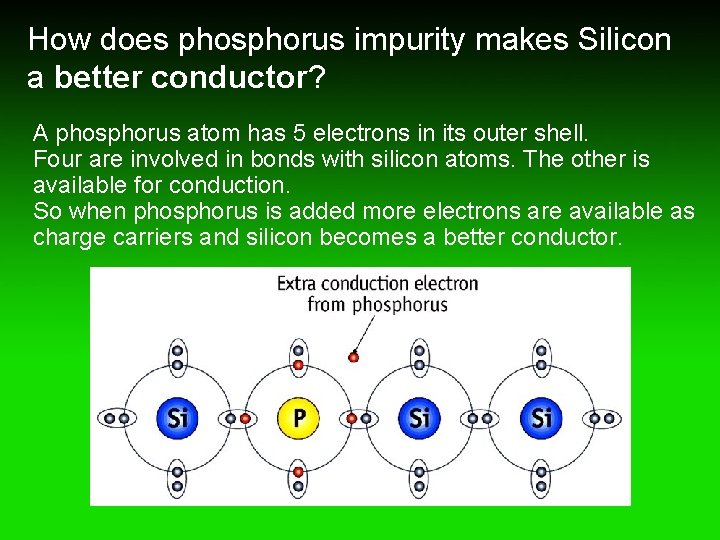 How does phosphorus impurity makes Silicon a better conductor?

A phosphorus atom has 5 electrons in its outer shell.
Four are involved in bonds with silicon atoms. The other is available for conduction.
So when phosphorus is added more electrons are available as charge carriers and silicon becomes a better conductor.

Extra conduction electron from phosphorus

Si

P

Si

Si